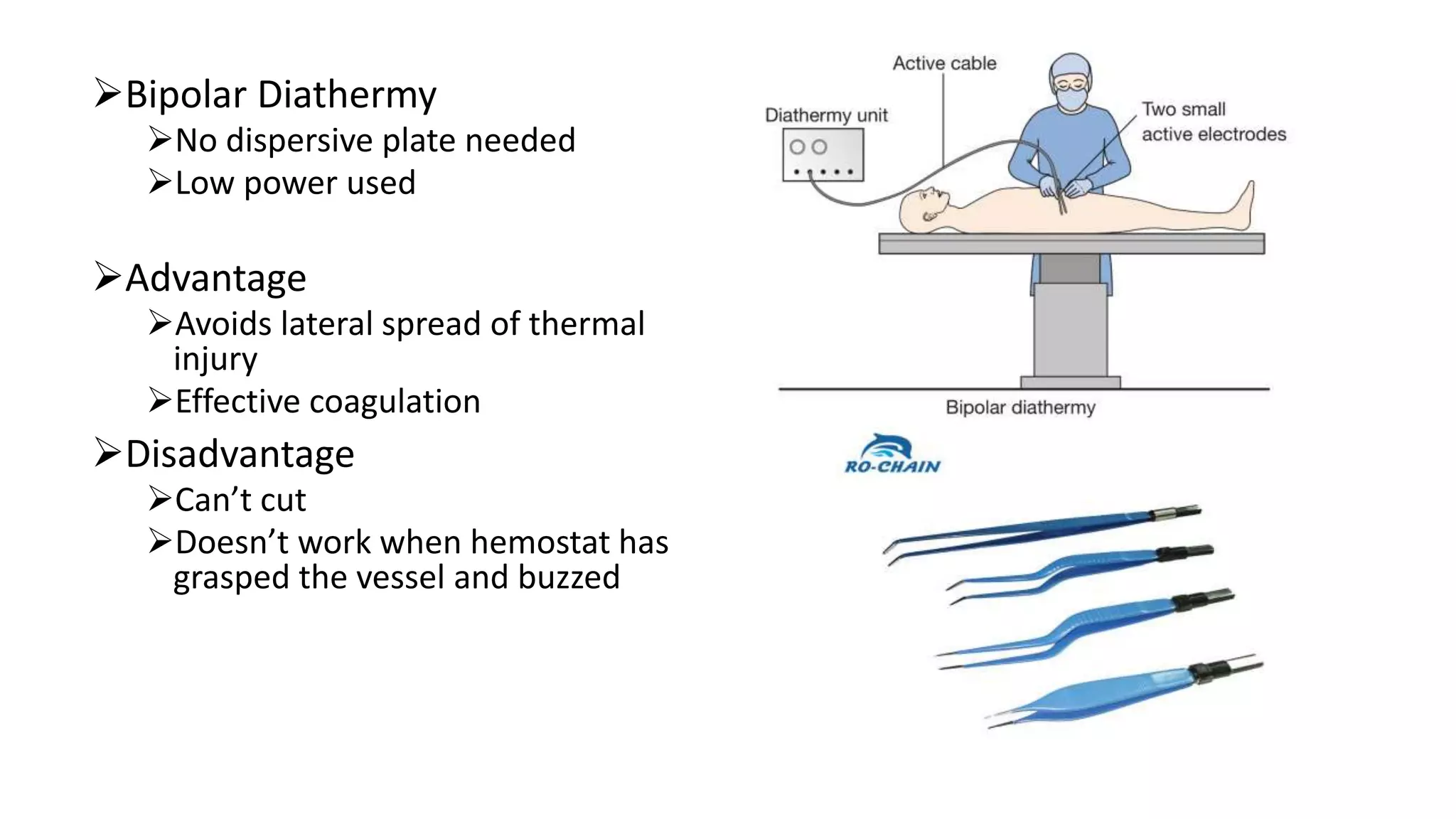 ➢Bipolar Diathermy
➢No dispersive plate needed
➢Low power used

➢Advantage
➢Avoids lateral spread of thermal injury
➢Effective coagulation
➢Disadvantage
➢Can’t cut
➢Doesn’t work when hemostat has grasped the vessel and buzzed

Active cable
Diathermy unit
Two small active electrodes
Bipolar diathermy

RO-CHAIN